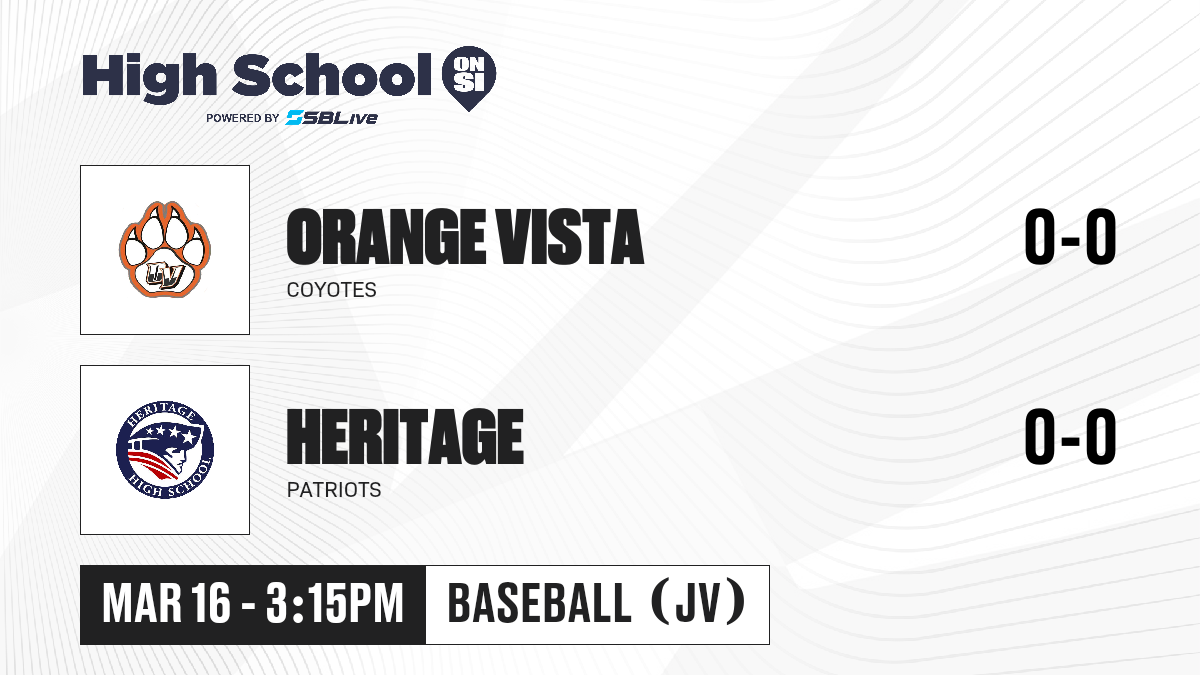 High School ON SI
POWERED BY SBLive

OV

ORANGE VISTA
COYOTES
0-0

HERITAGE HIGH SCHOOL

HERITAGE
PATRIOTS
0-0

MAR 16 - 3:15PM
BASEBALL (JV)